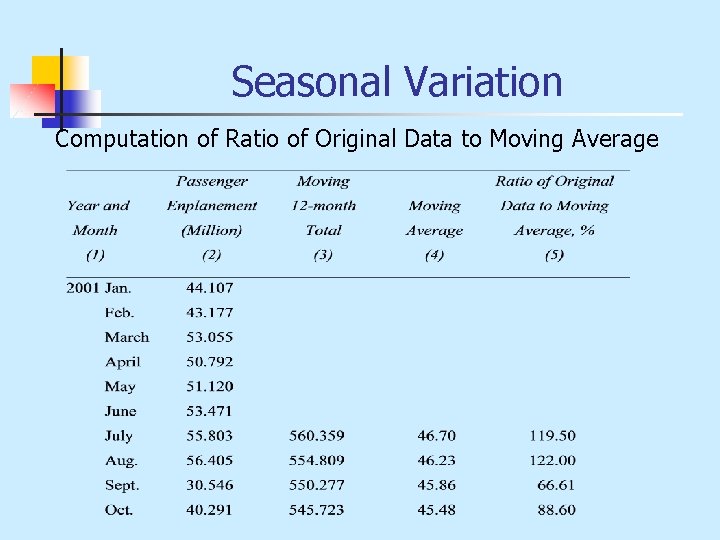 Seasonal Variation

Computation of Ratio of Original Data to Moving Average

| Year and Month (1) | Passenger Enplanement (Million) (2) | Moving 12-month Total (3) | Moving Average (4) | Ratio of Original Data to Moving Average, % (5) |
|---|---|---|---|---|
| 2001 Jan. | 44.107 | | | |
| Feb. | 43.177 | | | |
| March | 53.055 | | | |
| April | 50.792 | | | |
| May | 51.120 | | | |
| June | 53.471 | | | |
| July | 55.803 | 560.359 | 46.70 | 119.50 |
| Aug. | 56.405 | 554.809 | 46.23 | 122.00 |
| Sept. | 30.546 | 550.277 | 45.86 | 66.61 |
| Oct. | 40.291 | 545.723 | 45.48 | 88.60 |